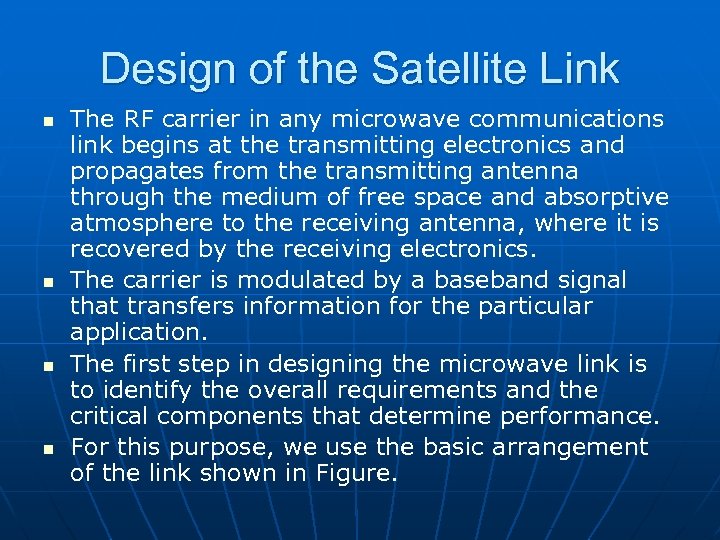 Design of the Satellite Link

- The RF carrier in any microwave communications link begins at the transmitting electronics and propagates from the transmitting antenna through the medium of free space and absorptive atmosphere to the receiving antenna, where it is recovered by the receiving electronics.
- The carrier is modulated by a baseband signal that transfers information for the particular application.
- The first step in designing the microwave link is to identify the overall requirements and the critical components that determine performance.
- For this purpose, we use the basic arrangement of the link shown in Figure.